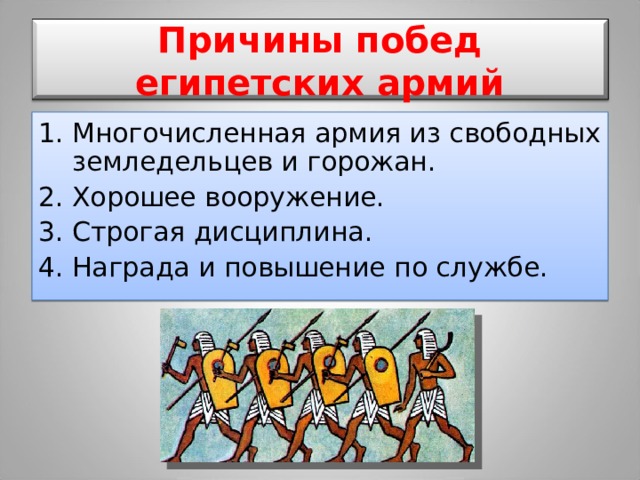 Причины побед египетских армий

1. Многочисленная армия из свободных земледельцев и горожан.
2. Хорошее вооружение.
3. Строгая дисциплина.
4. Награда и повышение по службе.